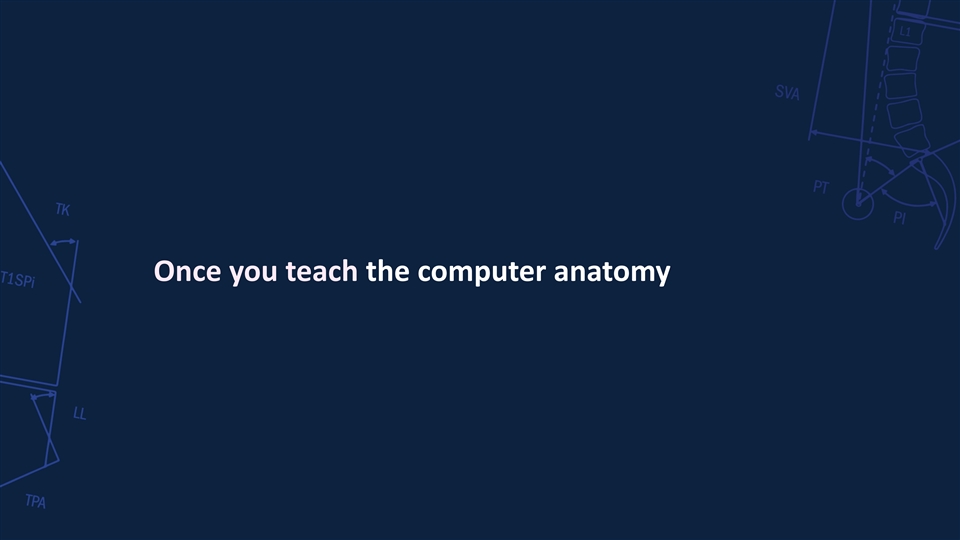 TK

T1SPi

LL

TPA

Once you teach the computer anatomy

L1

SVA

PT

PI